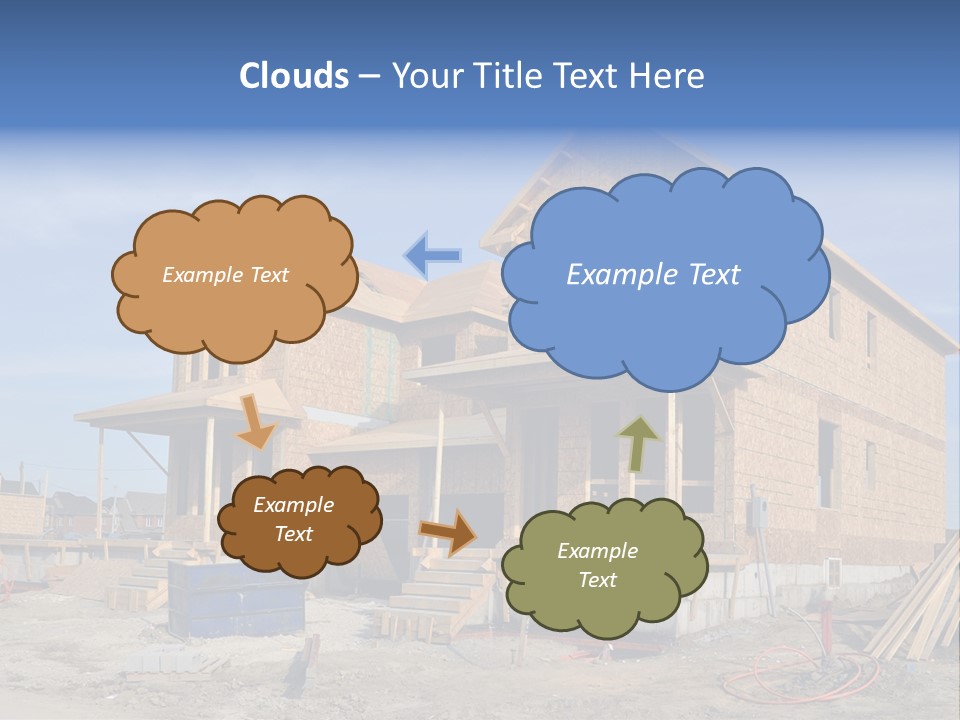 Clouds – Your Title Text Here

Example Text

Example Text

Example Text

Example Text